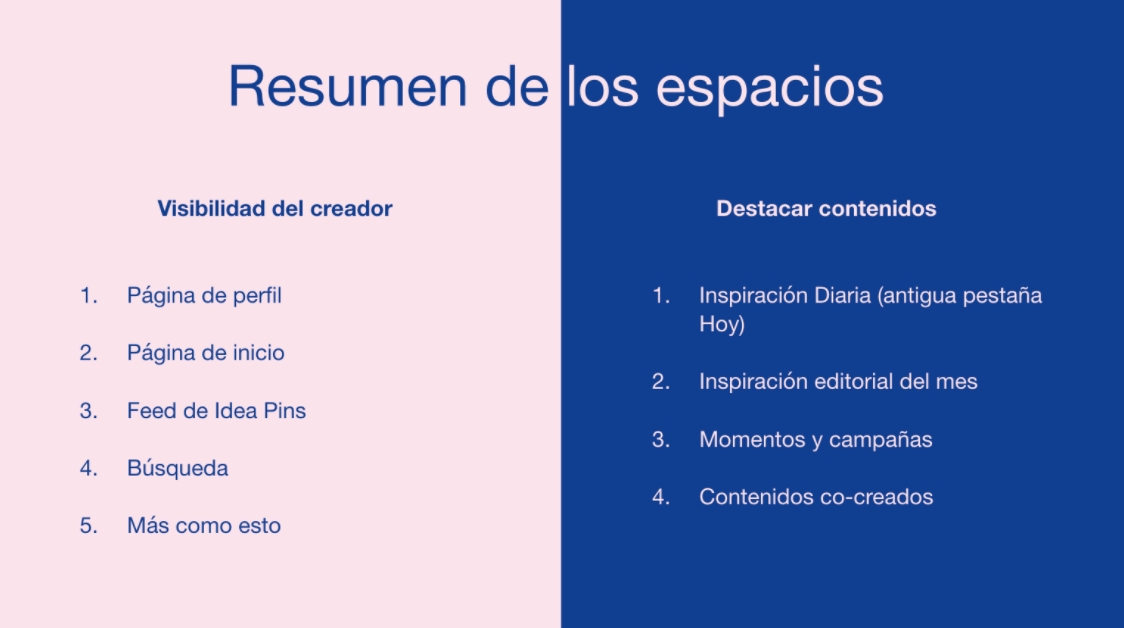 Resumen de los espacios

Visibilidad del creador

1. Página de perfil
2. Página de inicio
3. Feed de Idea Pins
4. Búsqueda
5. Más como esto

Destacar contenidos

1. Inspiración Diaria (antigua pestaña Hoy)
2. Inspiración editorial del mes
3. Momentos y campañas
4. Contenidos co-creados